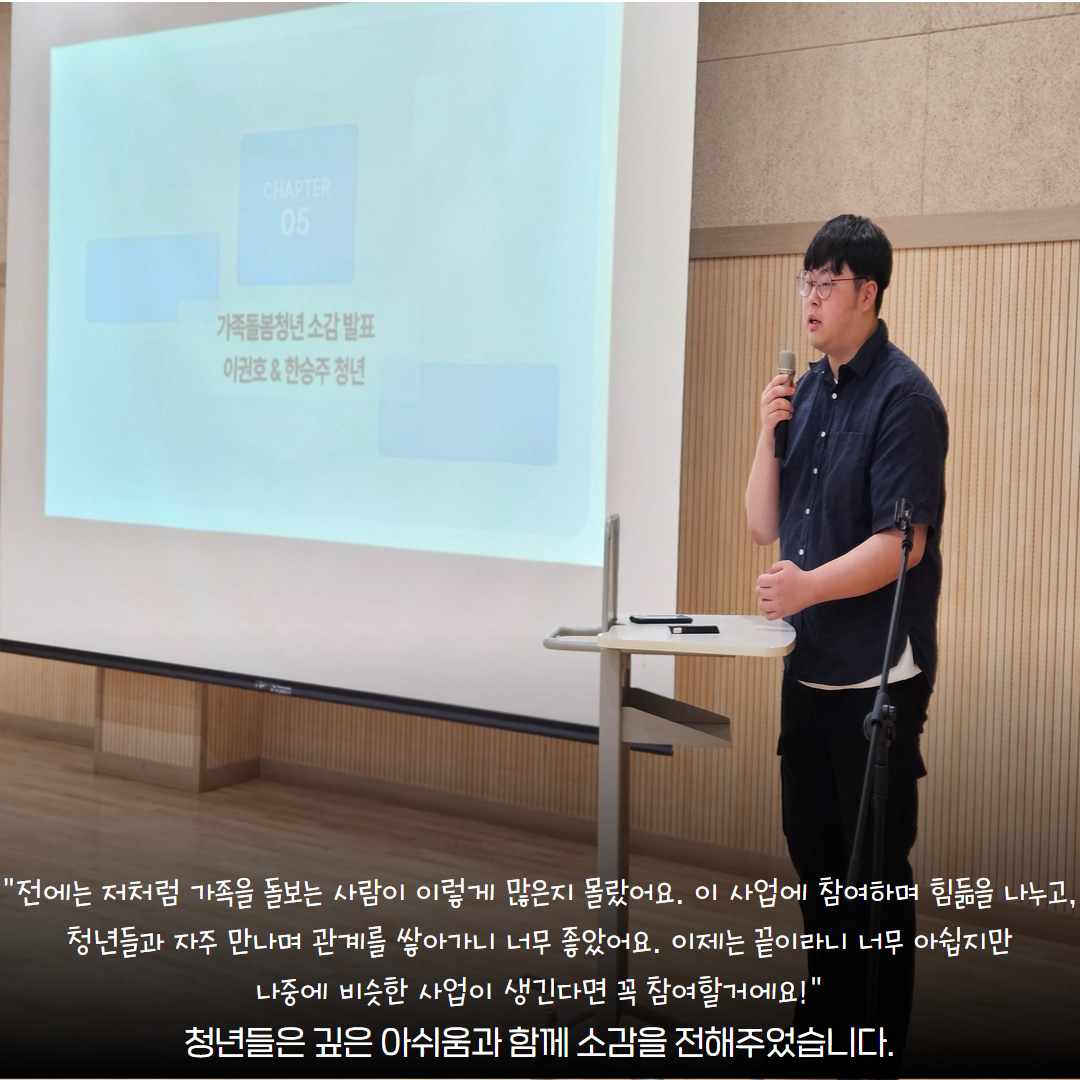 CHAPTER
05

가족돌봄청년 소감 발표
이권호 & 한승주 청년

"전에는 저처럼 가족을 돌보는 사람이 이렇게 많은지 몰랐어요. 이 사업에 참여하며 힘듦을 나누고, 청년들과 자주 만나며 관계를 쌓아가니 너무 좋았어요. 이제는 끝이라니 너무 아쉽지만 나중에 비슷한 사업이 생긴다면 꼭 참여할거에요!"

청년들은 깊은 아쉬움과 함께 소감을 전해주었습니다.